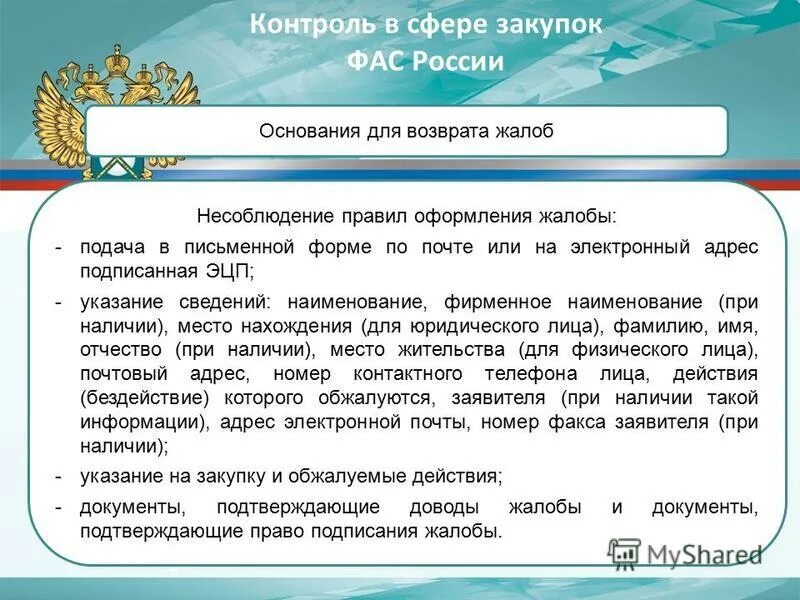 Контроль в сфере закупок
ФАС России

Основания для возврата жалоб

Несоблюдение правил оформления жалобы:

- подача в письменной форме по почте или на электронный адрес подписанная ЭЦП;
- указание сведений: наименование, фирменное наименование (при наличии), место нахождения (для юридического лица), фамилию, имя, отчество (при наличии), место жительства (для физического лица), почтовый адрес, номер контактного телефона лица, действия (бездействие) которого обжалуются, заявителя (при наличии такой информации), адрес электронной почты, номер факса заявителя (при наличии);
- указание на закупку и обжалуемые действия;
- документы, подтверждающие доводы жалобы и документы, подтверждающие право подписания жалобы.

MyShared